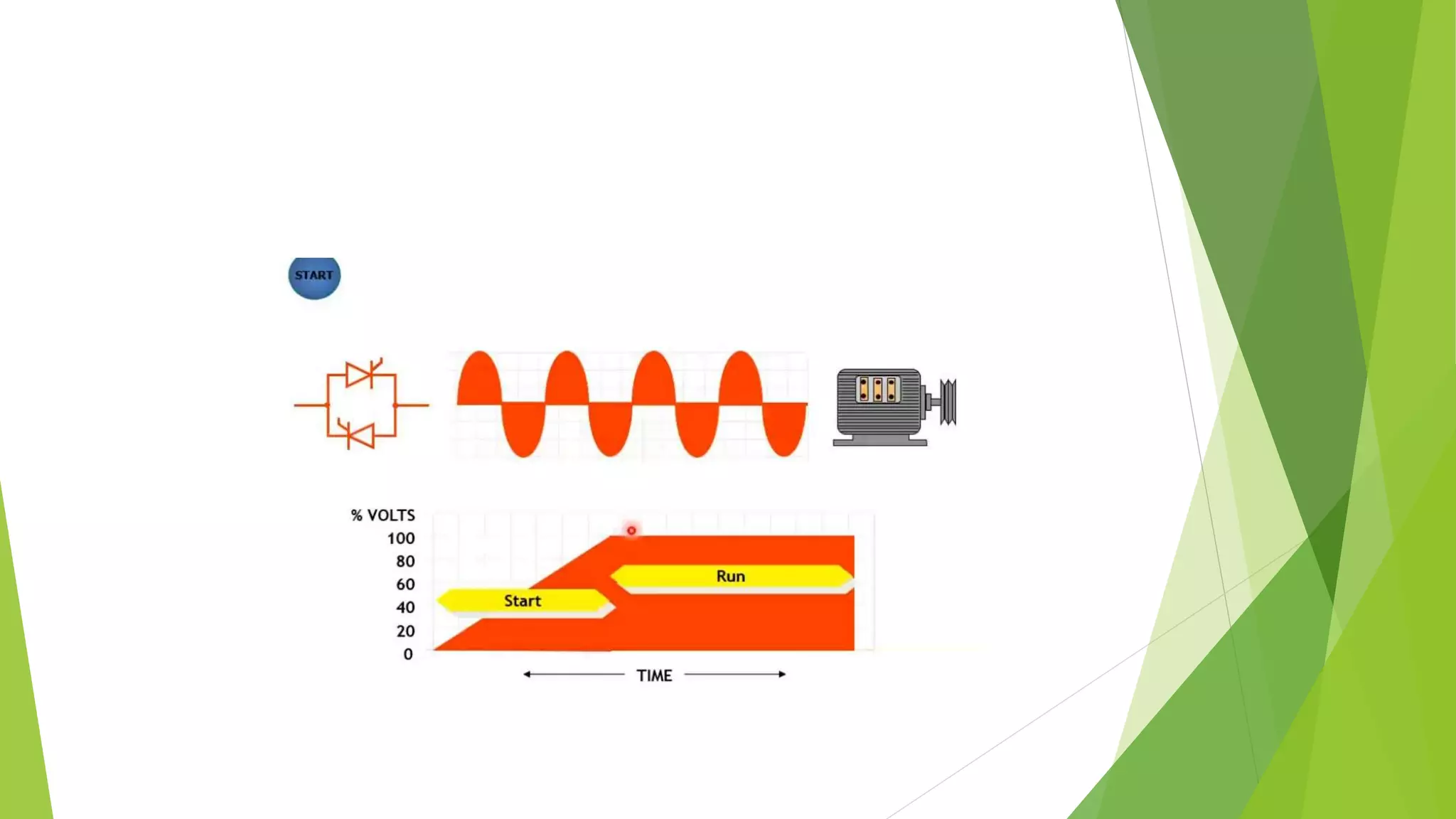 START

% VOLTS
100
80
60
40
20
0

Start

Run

TIME